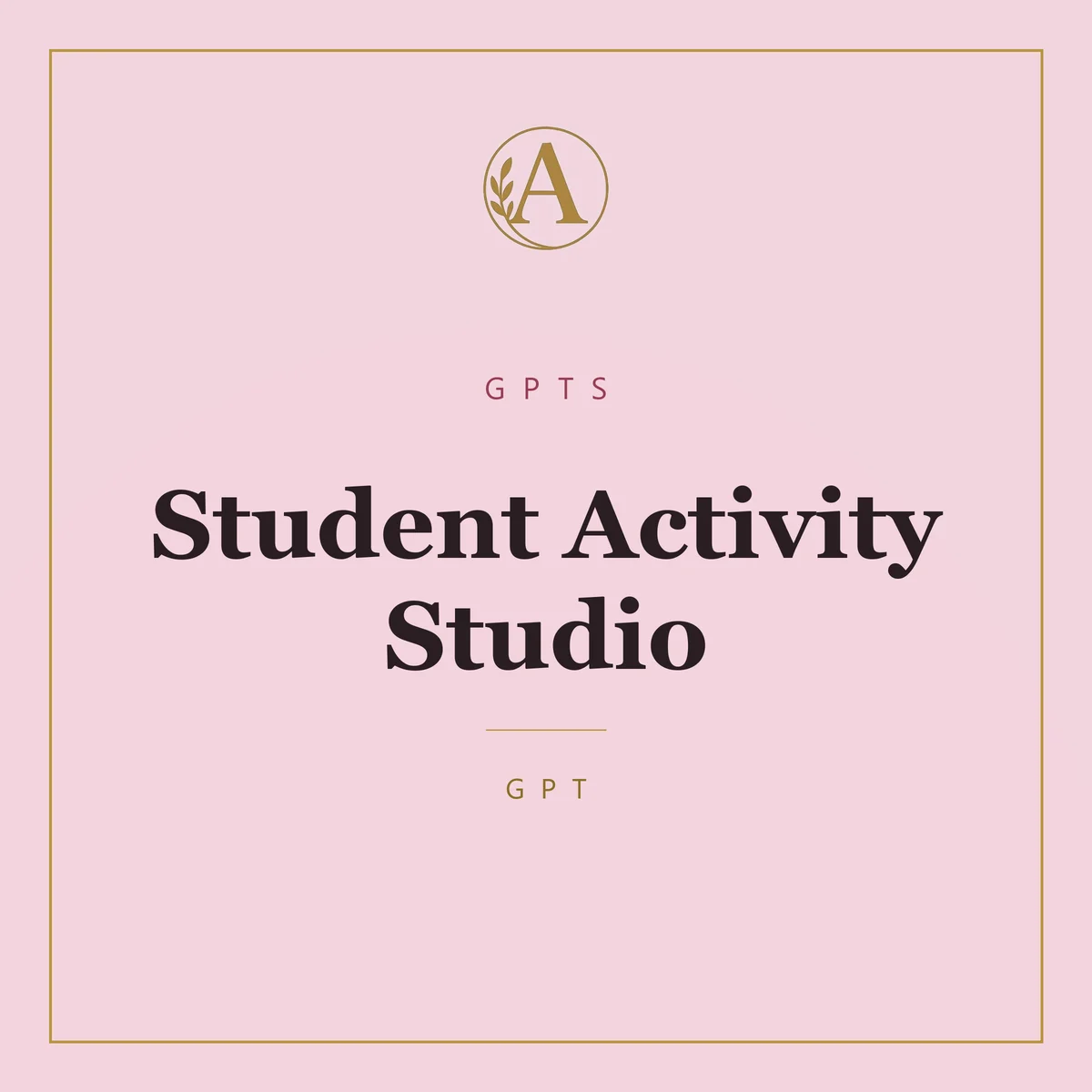 A

GPTS

Student Activity Studio

GPT